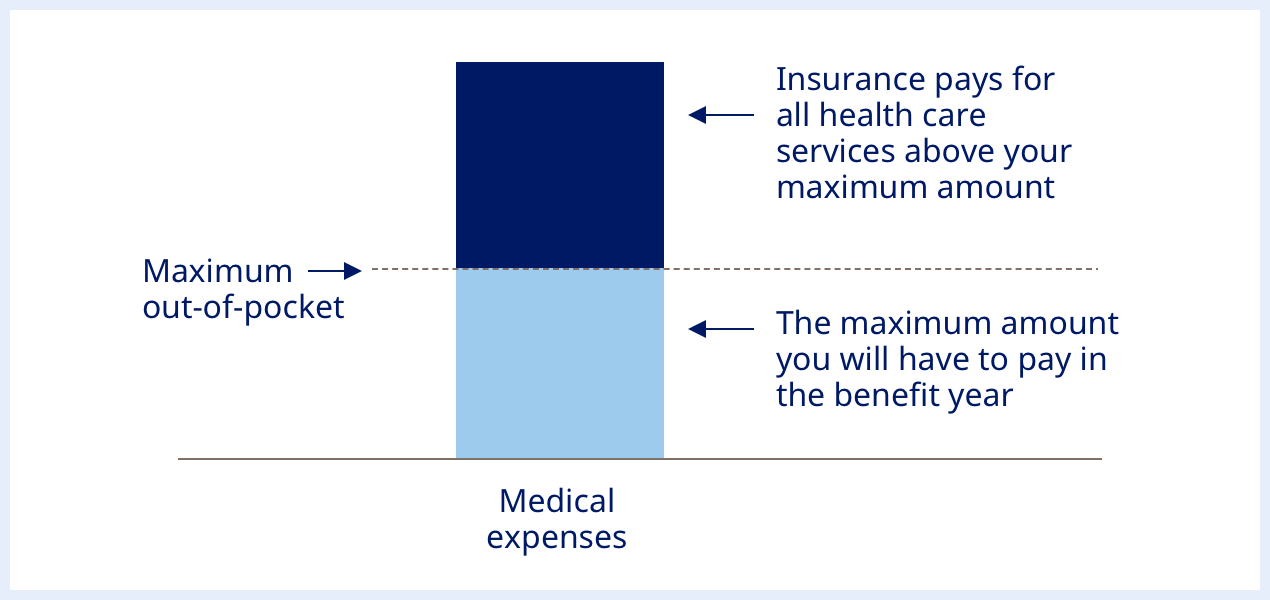 Insurance pays for all health care services above your maximum amount

Maximum out-of-pocket

The maximum amount you will have to pay in the benefit year

Medical expenses